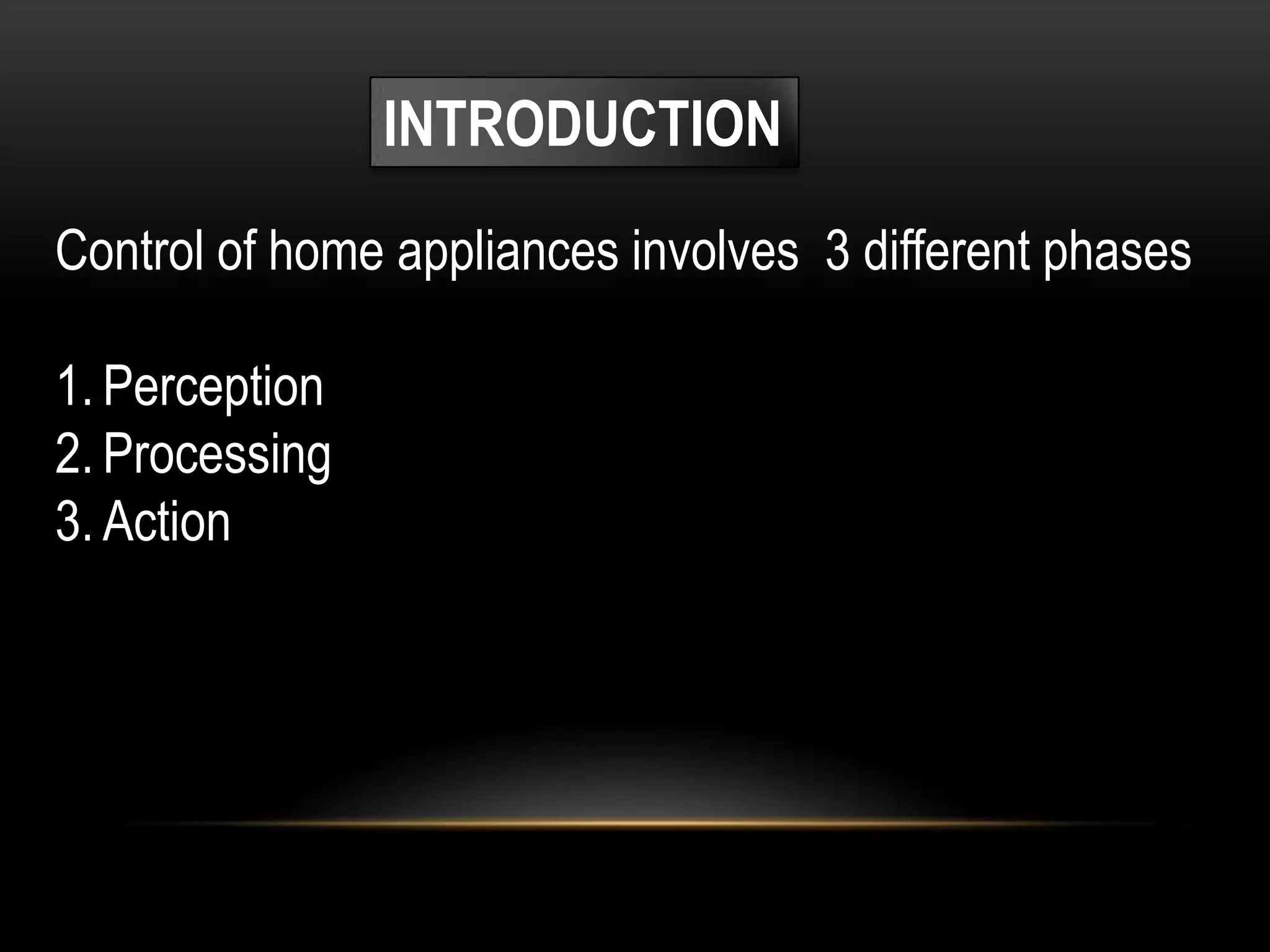 INTRODUCTION

Control of home appliances involves 3 different phases

1. Perception
2. Processing
3. Action